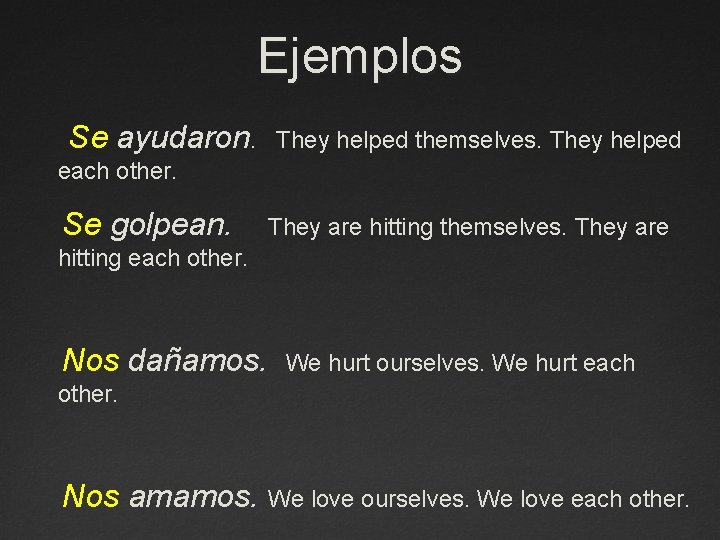 Ejemplos

Se ayudaron. They helped themselves. They helped each other.

Se golpean. They are hitting themselves. They are hitting each other.

Nos dañamos. We hurt ourselves. We hurt each other.

Nos amamos. We love ourselves. We love each other.